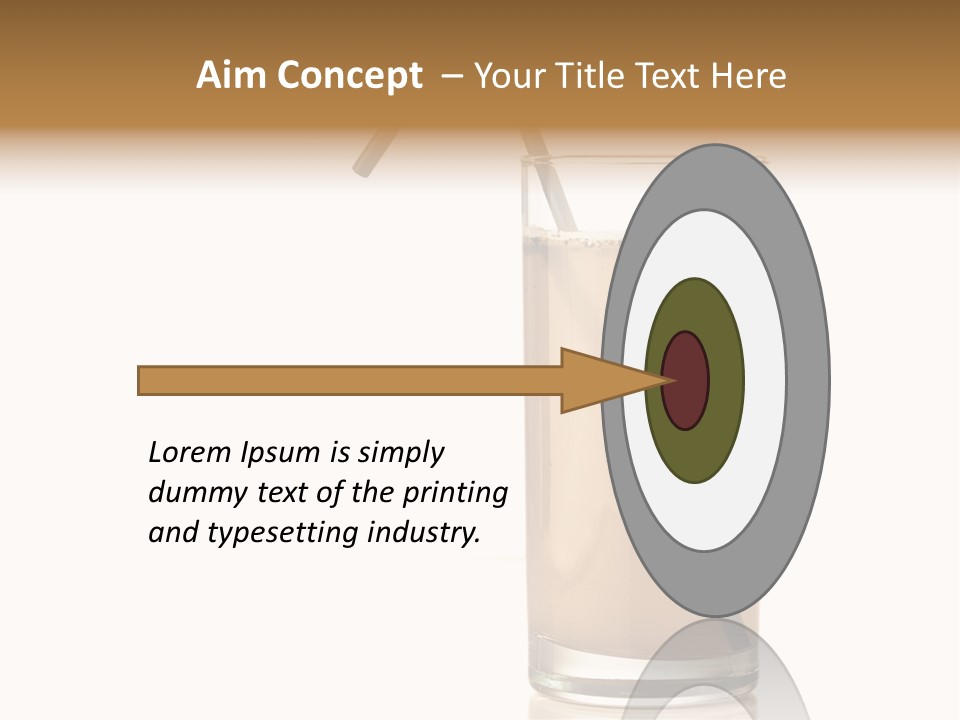 Aim Concept – Your Title Text Here

Lorem Ipsum is simply dummy text of the printing and typesetting industry.